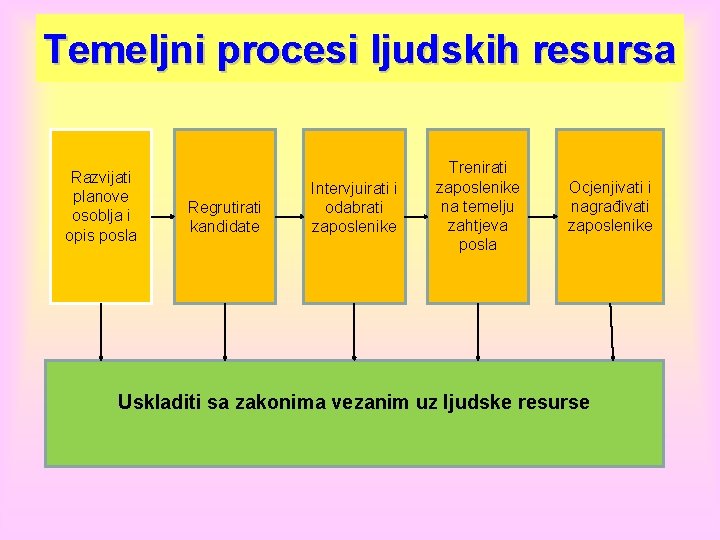 Temeljni procesi ljudskih resursa

Razvijati planove osoblja i opis posla

Regrutirati kandidate

Intervjuirati i odabrati zaposlenike

Trenirati zaposlenike na temelju zahtjeva posla

Ocjenjivati i nagrađivati zaposlenike

Uskladiti sa zakonima vezanim uz ljudske resurse